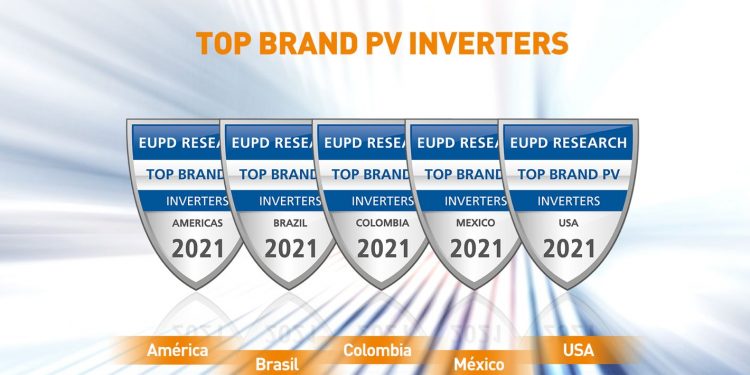 TOP BRAND PV INVERTERS

EUPD RESEA
TOP BRAND
INVERTERS
AMERICAS
2021

EUPD RESEA
TOP BRAND
INVERTERS
BRAZIL
2021

EUPD RESEA
TOP BRAND
INVERTERS
COLOMBIA
2021

EUPD RESEA
TOP BRAND
INVERTERS
MEXICO
2021

EUPD RESEARCH
TOP BRAND PV
INVERTERS
USA
2021

América
Brasil
Colombia
México
USA